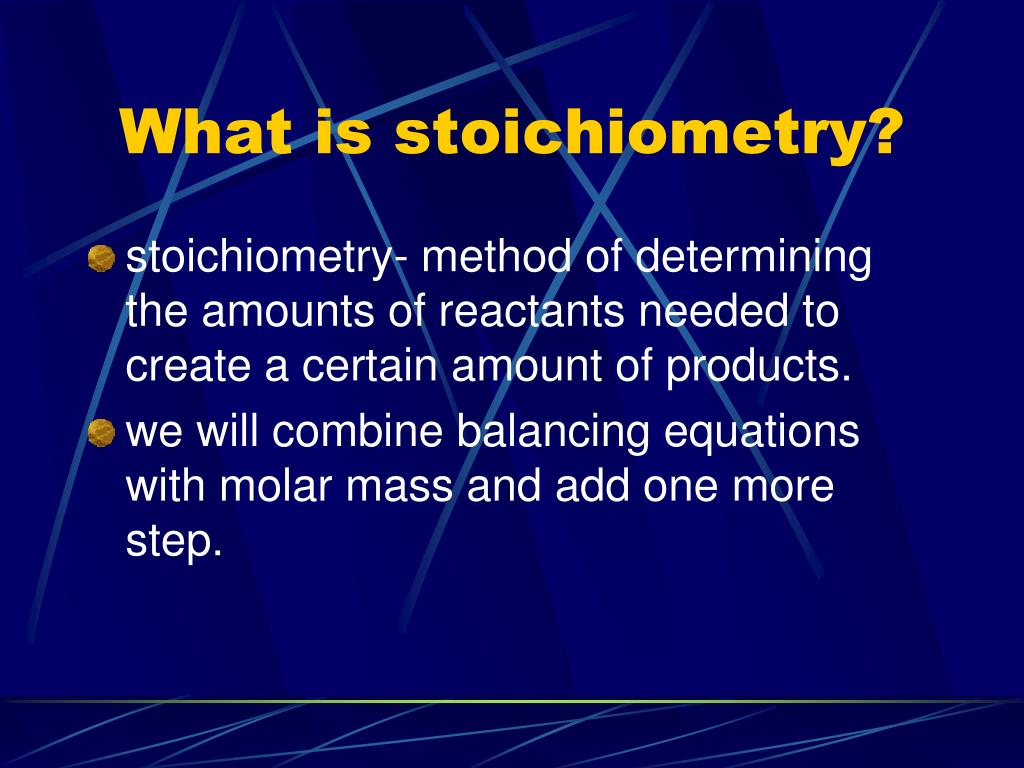 What is stoichiometry?

stoichiometry- method of determining the amounts of reactants needed to create a certain amount of products.

we will combine balancing equations with molar mass and add one more step.